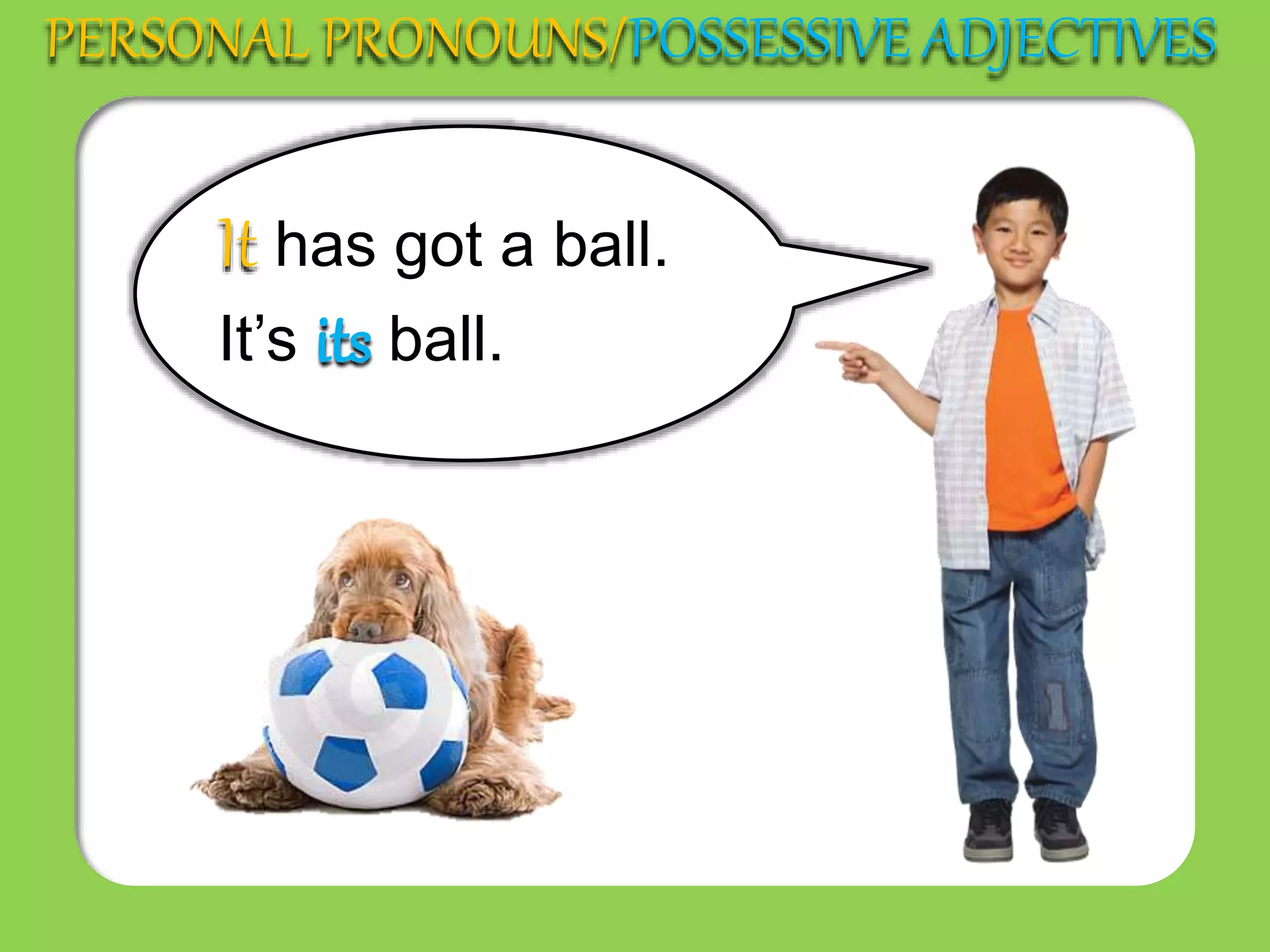 PERSONAL PRONOUNS/POSSESSIVE ADJECTIVES

It has got a ball.
It’s its ball.